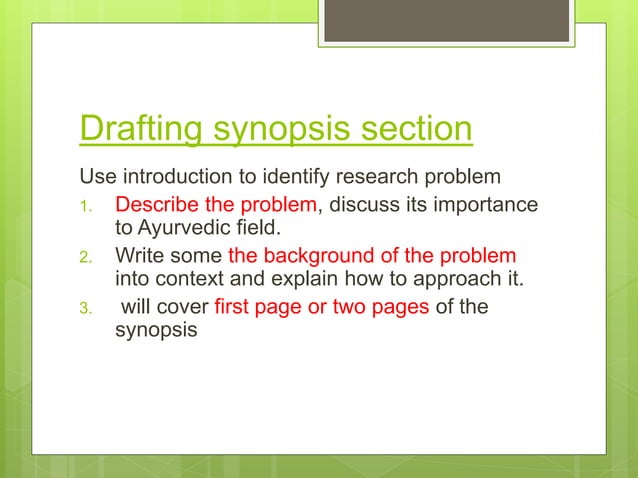 Drafting synopsis section

Use introduction to identify research problem

1. Describe the problem, discuss its importance to Ayurvedic field.
2. Write some the background of the problem into context and explain how to approach it.
3. will cover first page or two pages of the synopsis